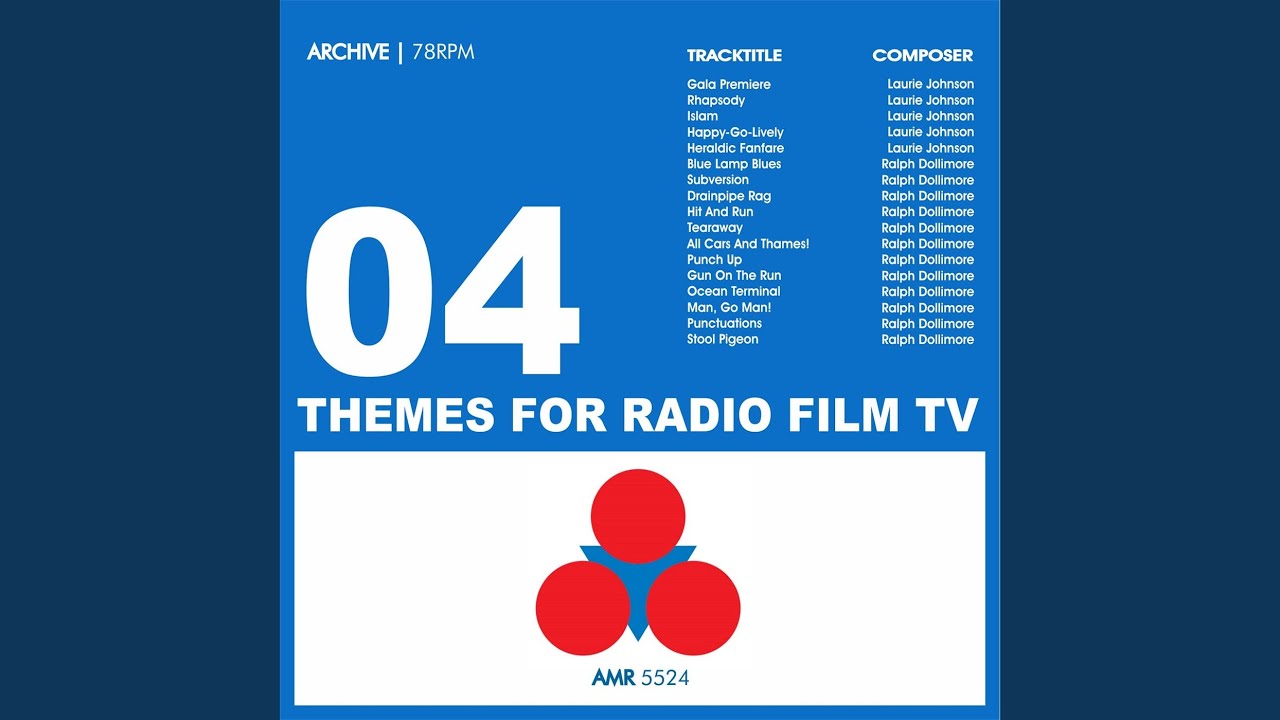 ARCHIVE | 78RPM

| TRACKTITLE | COMPOSER |
|---|---|
| Gala Premiere | Laurie Johnson |
| Rhapsody | Laurie Johnson |
| Islam | Laurie Johnson |
| Happy-Go-Lively | Laurie Johnson |
| Heraldic Fanfare | Laurie Johnson |
| Blue Lamp Blues | Ralph Dollimore |
| Subversion | Ralph Dollimore |
| Drainpipe Rag | Ralph Dollimore |
| Hit And Run | Ralph Dollimore |
| Tearaway | Ralph Dollimore |
| All Cars And Thames! | Ralph Dollimore |
| Punch Up | Ralph Dollimore |
| Gun On The Run | Ralph Dollimore |
| Ocean Terminal | Ralph Dollimore |
| Man, Go Man! | Ralph Dollimore |
| Punctuations | Ralph Dollimore |
| Stool Pigeon | Ralph Dollimore |

04

THEMES FOR RADIO FILM TV

AMR 5524